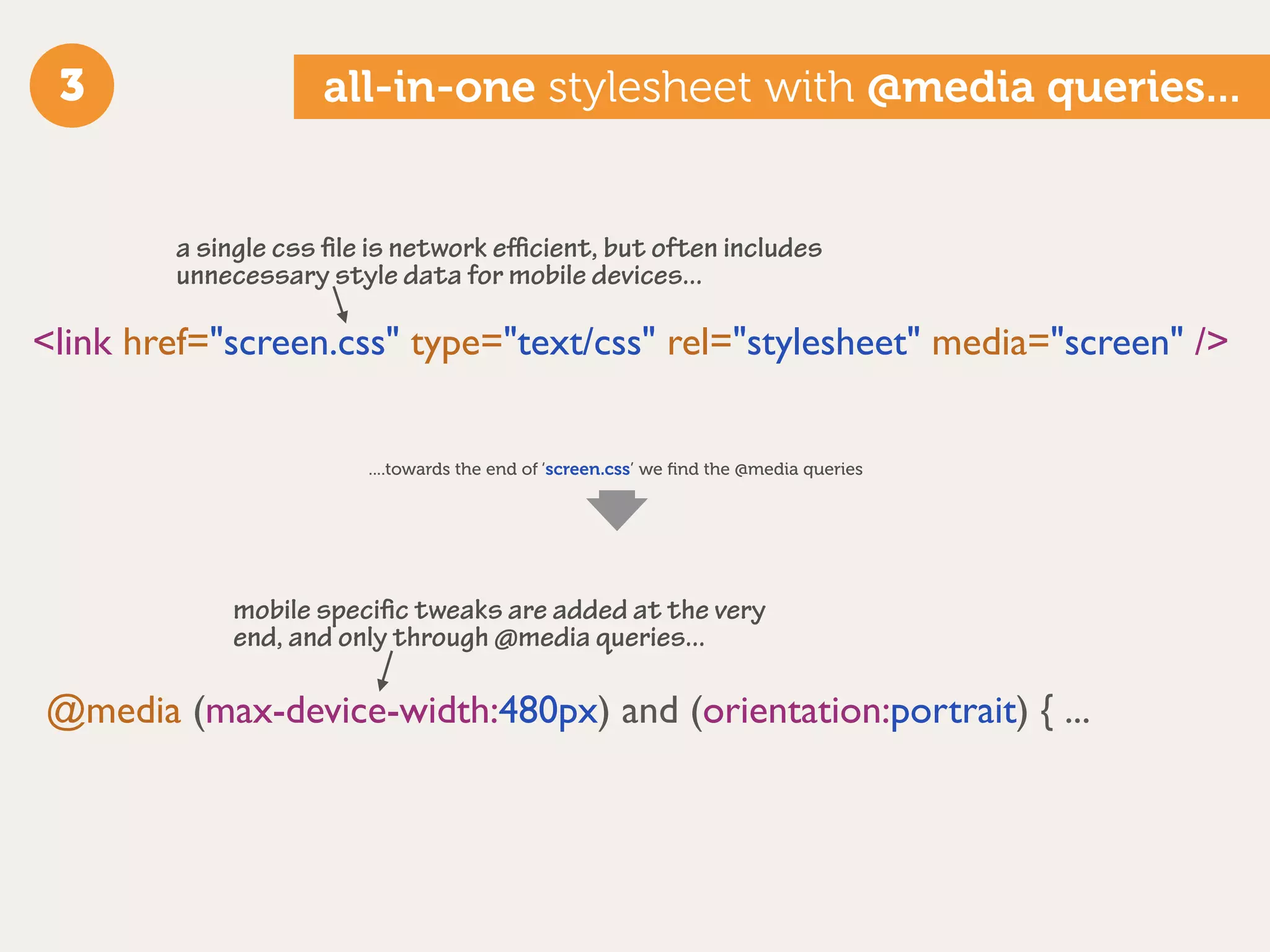 3

all-in-one stylesheet with @media queries...

a single css file is network efficient, but often includes unnecessary style data for mobile devices...

<link href="screen.css" type="text/css" rel="stylesheet" media="screen" />

....towards the end of 'screen.css' we find the @media queries

mobile specific tweaks are added at the very end, and only through @media queries...

@media (max-device-width:480px) and (orientation:portrait) { ...